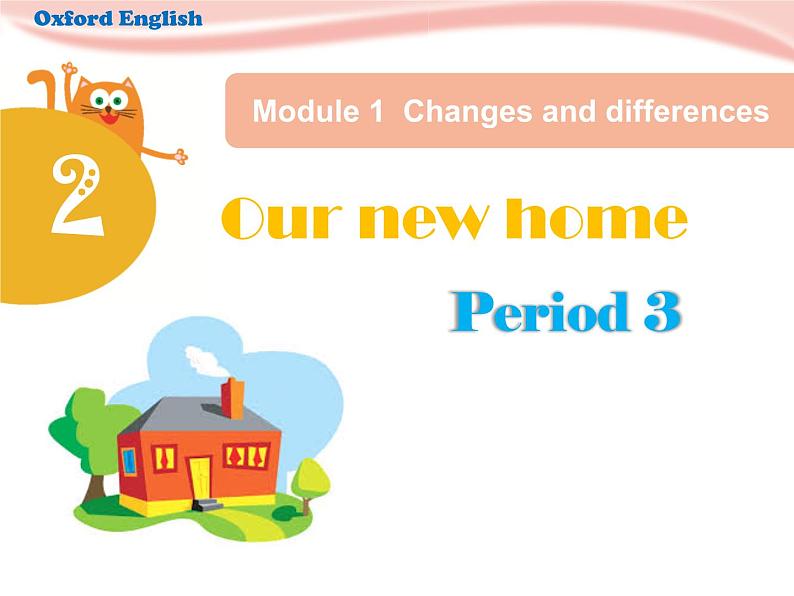 Oxford English

Module 1 Changes and differences

2

Our new home

Period 3